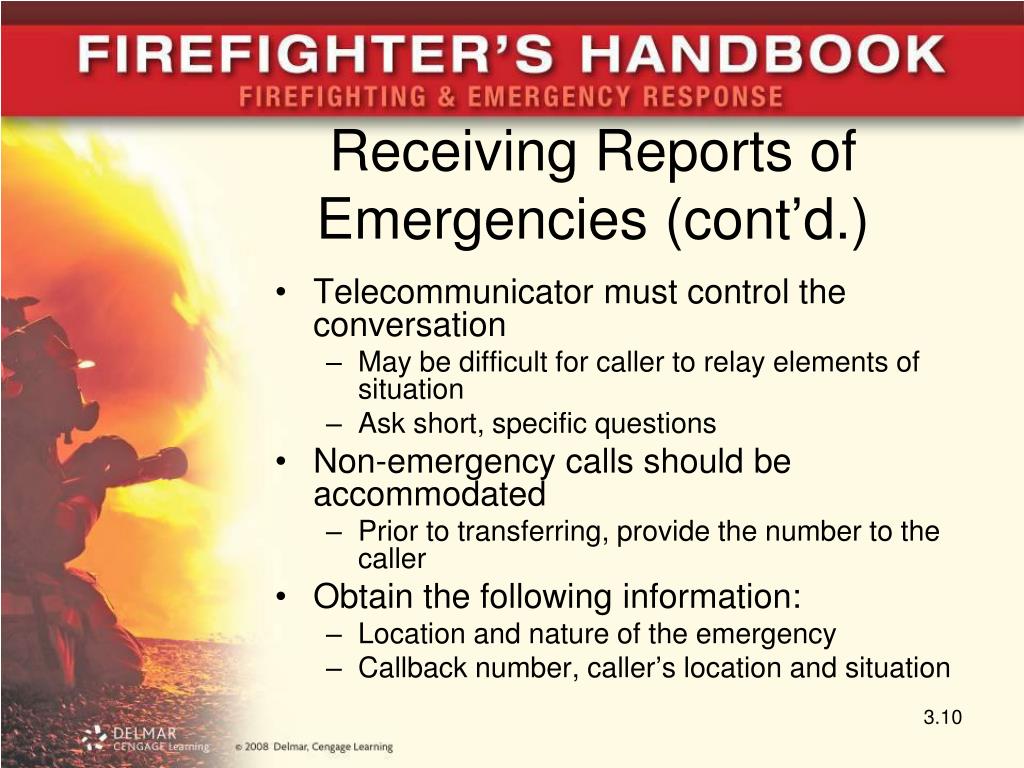 FIREFIGHTER'S HANDBOOK
FIREFIGHTING & EMERGENCY RESPONSE

Receiving Reports of Emergencies (cont'd.)

• Telecommunicator must control the conversation
– May be difficult for caller to relay elements of situation
– Ask short, specific questions
• Non-emergency calls should be accommodated
– Prior to transferring, provide the number to the caller
• Obtain the following information:
– Location and nature of the emergency
– Callback number, caller's location and situation

3.10

DELMAR CENGAGE Learning © 2008 Delmar, Cengage Learning